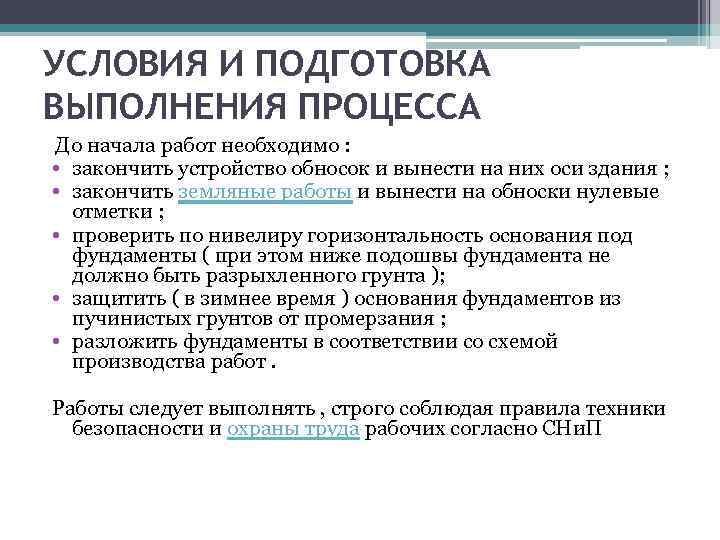 УСЛОВИЯ И ПОДГОТОВКА ВЫПОЛНЕНИЯ ПРОЦЕССА

До начала работ необходимо :
• закончить устройство обносок и вынести на них оси здания ;
• закончить земляные работы и вынести на обноски нулевые отметки ;
• проверить по нивелиру горизонтальность основания под фундаменты ( при этом ниже подошвы фундамента не должно быть разрыхленного грунта );
• защитить ( в зимнее время ) основания фундаментов из пучинистых грунтов от промерзания ;
• разложить фундаменты в соответствии со схемой производства работ .

Работы следует выполнять , строго соблюдая правила техники безопасности и охраны труда рабочих согласно СНиП